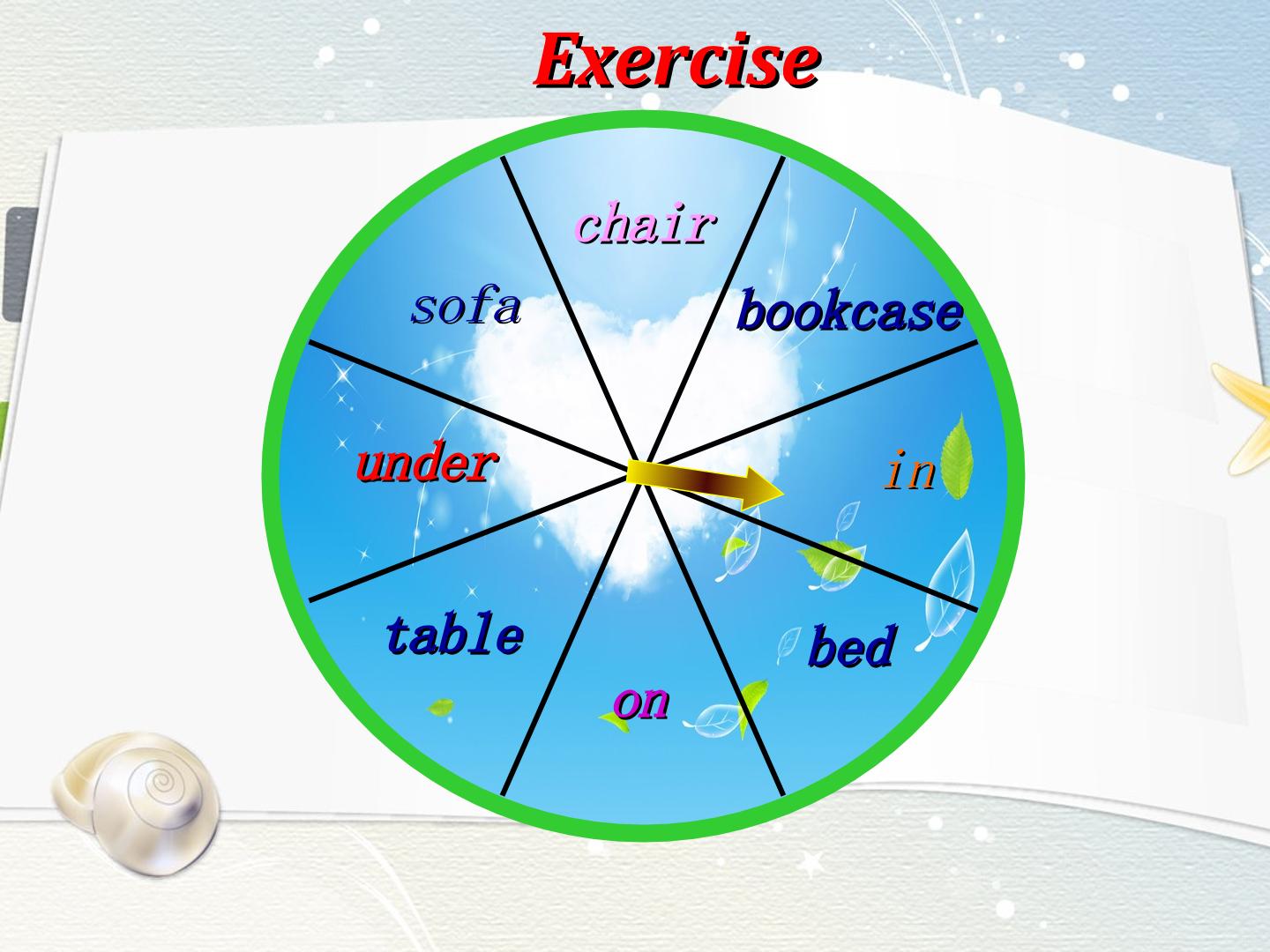 Exercise

chair

sofa

bookcase

under

in

table

bed

on